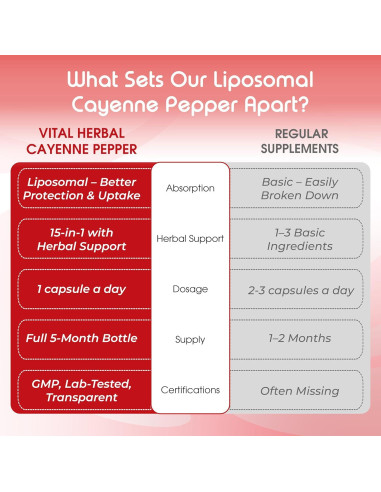 What Sets Our Liposomal Cayenne Pepper Apart?

| VITAL HERBAL CAYENNE PEPPER | | REGULAR SUPPLEMENTS |
|---|---|---|
| Liposomal – Better Protection & Uptake | Absorption | Basic – Easily Broken Down |
| 15-in-1 with Herbal Support | Herbal Support | 1–3 Basic Ingredients |
| 1 capsule a day | Dosage | 2-3 capsules a day |
| Full 5-Month Bottle | Supply | 1–2 Months |
| GMP, Lab-Tested, Transparent | Certifications | Often Missing |